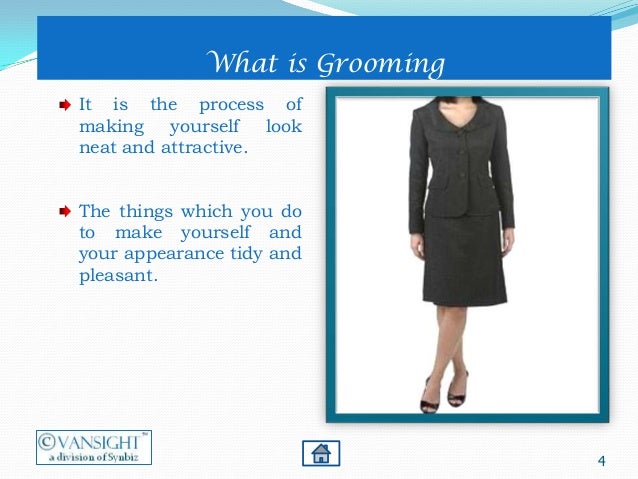 What is Grooming

It is the process of making yourself look neat and attractive.

The things which you do to make yourself and your appearance tidy and pleasant.

©VANSIGHT™
a division of Synbiz

4